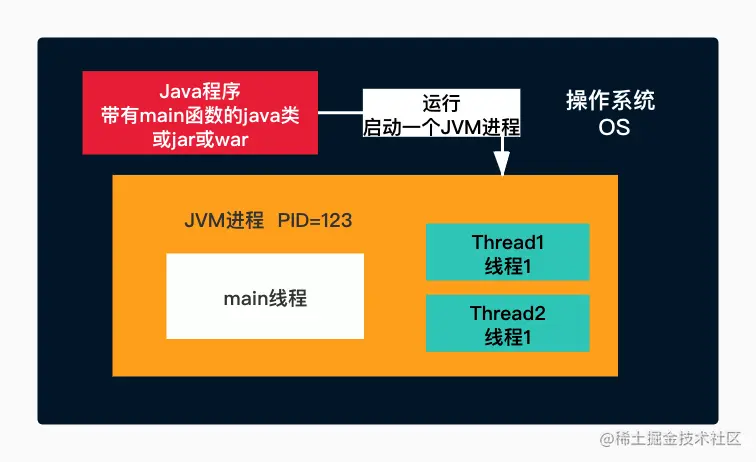 Java程序
带有main函数的java类
或jar或war

运行
启动一个JVM进程

操作系统
OS

JVM进程 PID=123

main线程

Thread1
线程1

Thread2
线程1

@稀土掘金技术社区